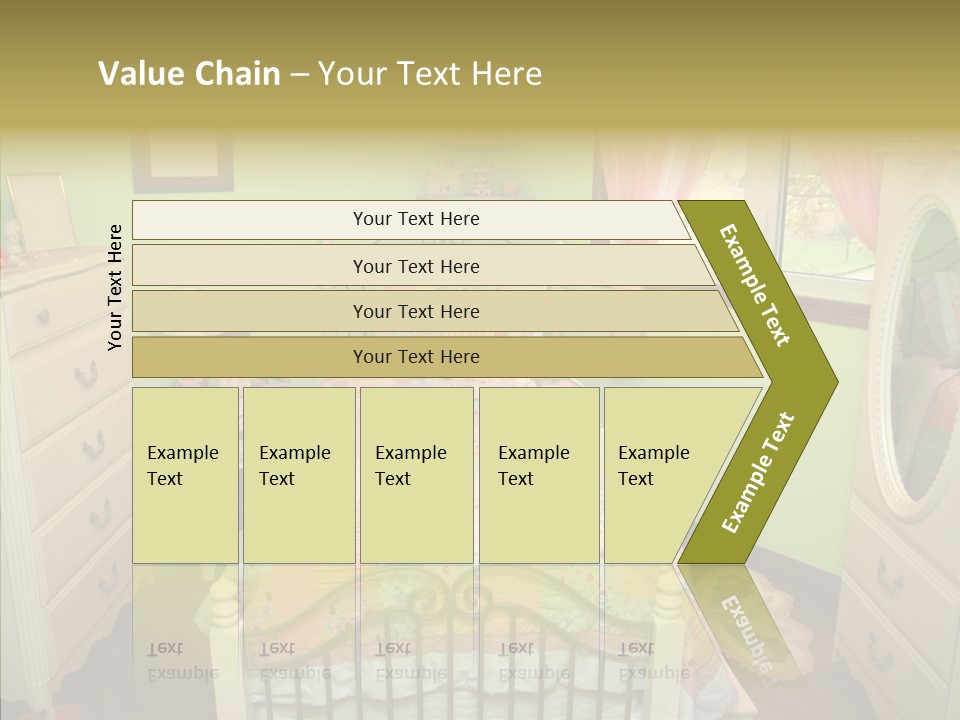 Value Chain – Your Text Here

Your Text Here

Your Text Here

Your Text Here

Your Text Here

Your Text Here

Example Text

Example Text

Example Text

Example Text

Example Text

Example Text

Example Text